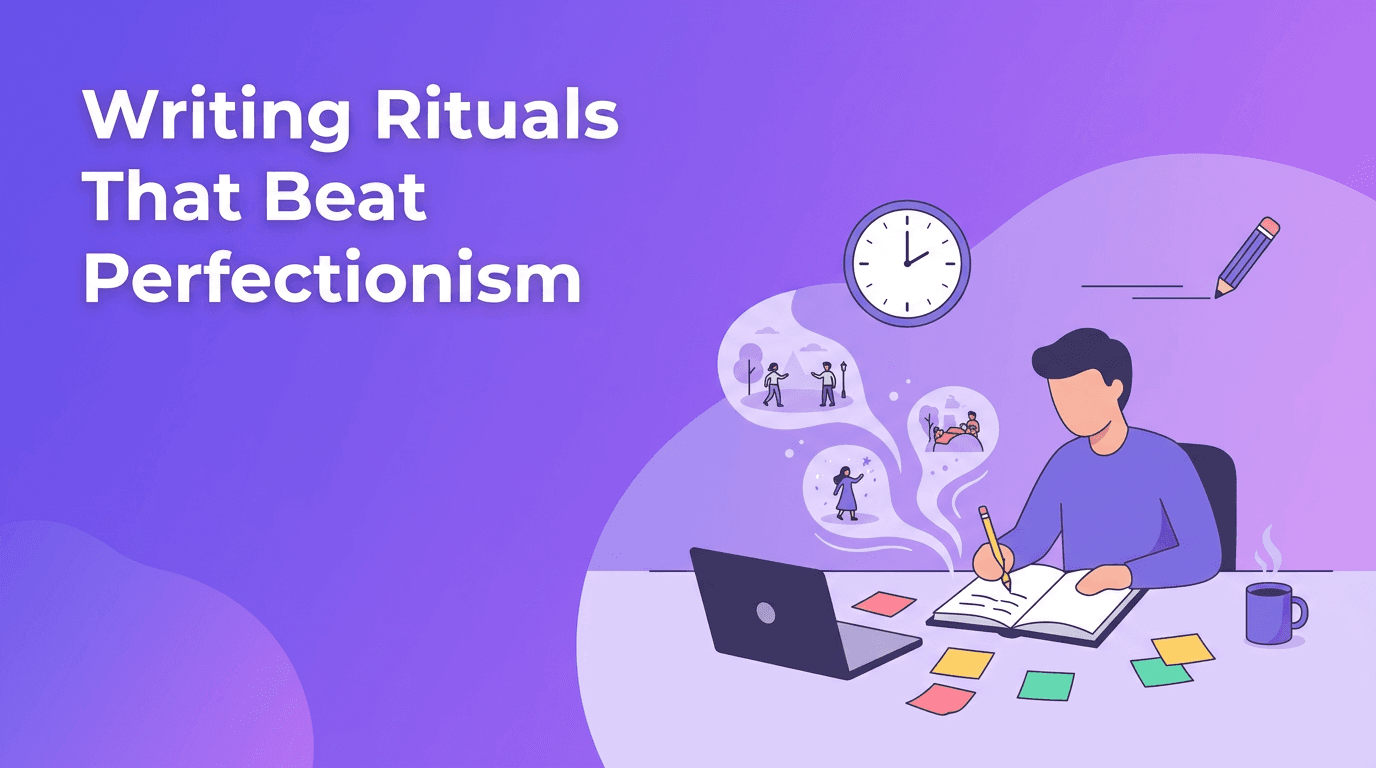 Writing Rituals That Beat Perfectionism